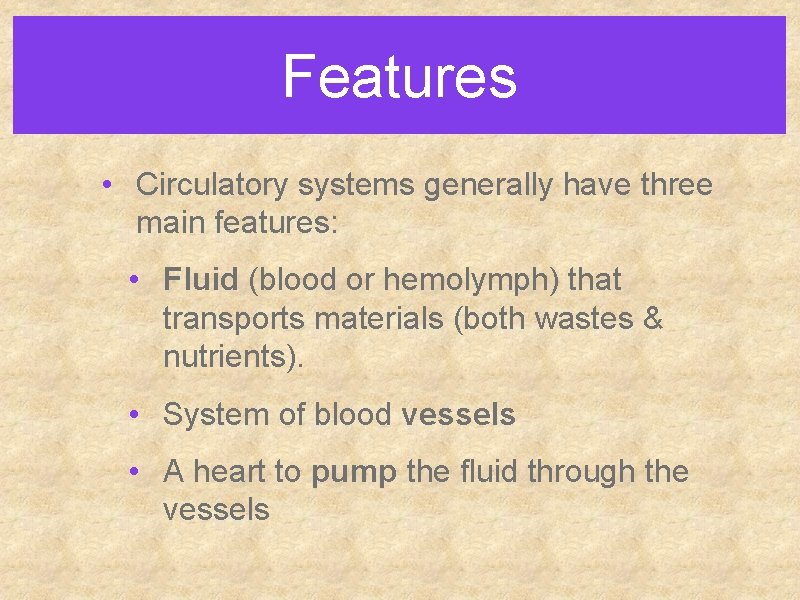 Features

• Circulatory systems generally have three main features:

• Fluid (blood or hemolymph) that transports materials (both wastes & nutrients).

• System of blood vessels

• A heart to pump the fluid through the vessels